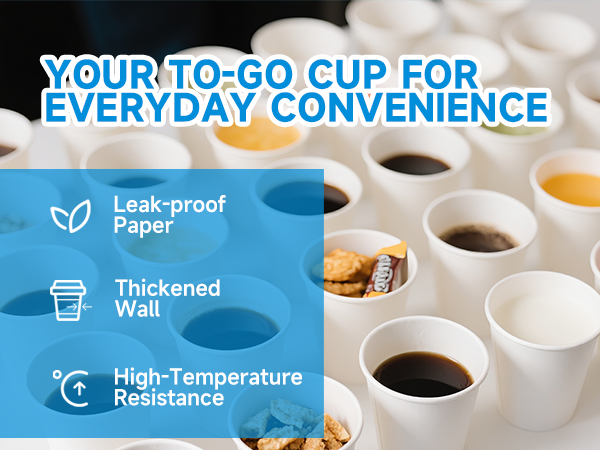 YOUR TO-GO CUP FOR EVERYDAY CONVENIENCE

Leak-proof Paper

Thickened Wall

High-Temperature Resistance